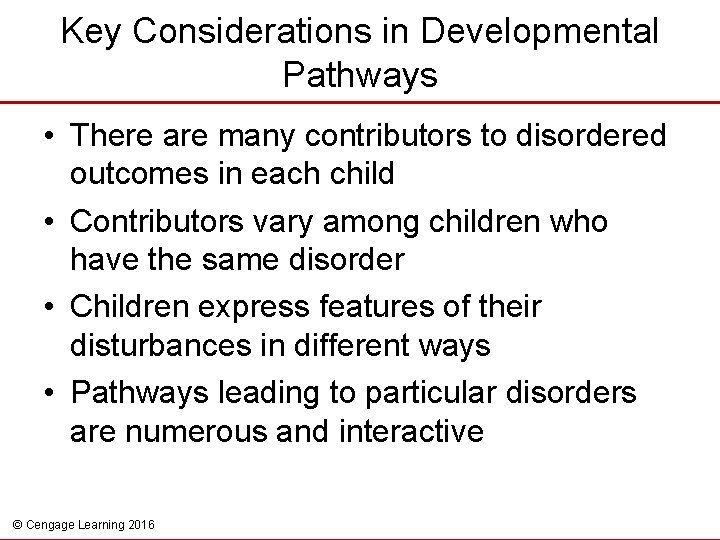 Key Considerations in Developmental Pathways

• There are many contributors to disordered outcomes in each child

• Contributors vary among children who have the same disorder

• Children express features of their disturbances in different ways

• Pathways leading to particular disorders are numerous and interactive

© Cengage Learning 2016